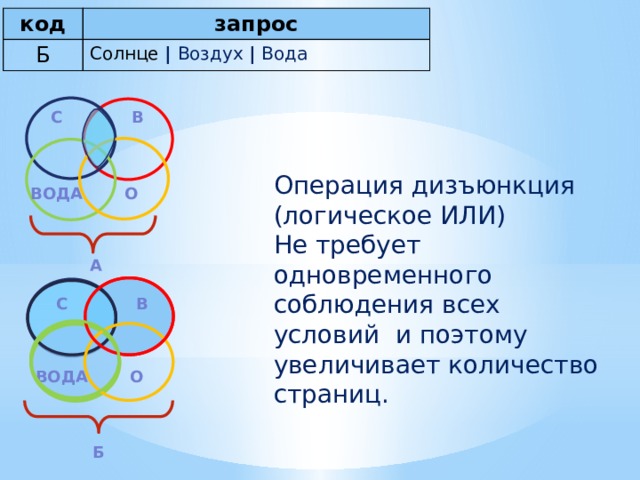 | код | запрос |
|---|---|
| Б | Солнце \| Воздух \| Вода |

С
В
ВОДА
О
А

С
В
ВОДА
О
Б

Операция дизъюнкция (логическое ИЛИ)
Не требует одновременного соблюдения всех условий и поэтому увеличивает количество страниц.